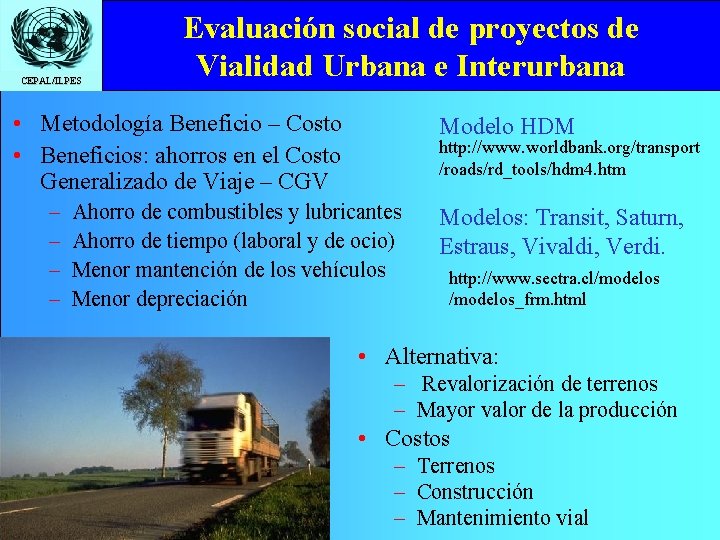 CEPAL/ILPES

Evaluación social de proyectos de Vialidad Urbana e Interurbana

• Metodología Beneficio – Costo
• Beneficios: ahorros en el Costo Generalizado de Viaje – CGV
– Ahorro de combustibles y lubricantes
– Ahorro de tiempo (laboral y de ocio)
– Menor mantención de los vehículos
– Menor depreciación

Modelo HDM
http://www.worldbank.org/transport/roads/rd_tools/hdm4.htm

Modelos: Transit, Saturn, Estraus, Vivaldi, Verdi.
http://www.sectra.cl/modelos/modelos_frm.html

• Alternativa:
– Revalorización de terrenos
– Mayor valor de la producción
• Costos
– Terrenos
– Construcción
– Mantenimiento vial